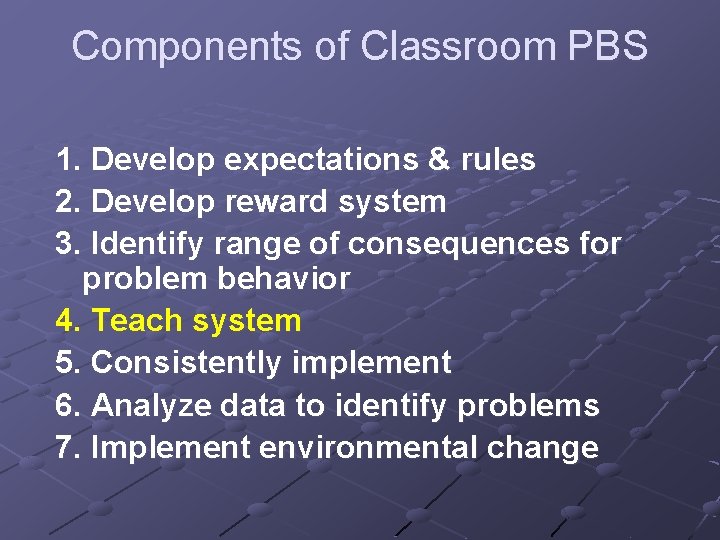 Components of Classroom PBS

1. Develop expectations & rules
2. Develop reward system
3. Identify range of consequences for problem behavior
4. Teach system
5. Consistently implement
6. Analyze data to identify problems
7. Implement environmental change